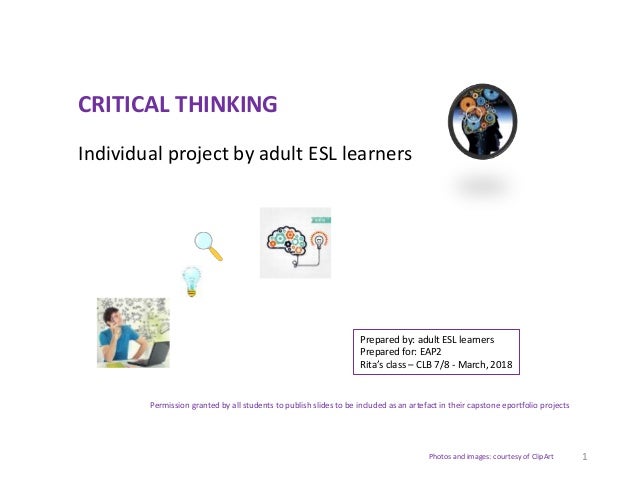 CRITICAL THINKING

Individual project by adult ESL learners

Prepared by: adult ESL learners
Prepared for: EAP2
Rita's class – CLB 7/8 - March, 2018

Permission granted by all students to publish slides to be included as an artefact in their capstone eportfolio projects

Photos and images: courtesy of ClipArt

1